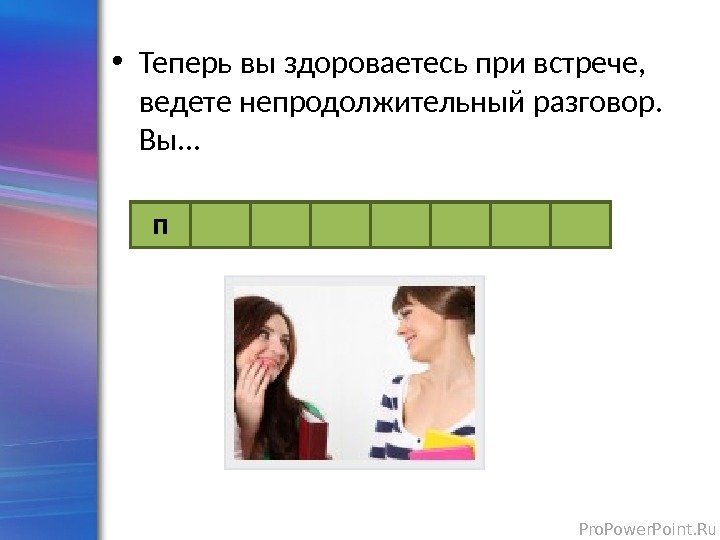 • Теперь вы здороваетесь при встрече, ведете непродолжительный разговор. Вы…

| п | | | | | | | |
|---|---|---|---|---|---|---|---|

ProPowerPoint.Ru